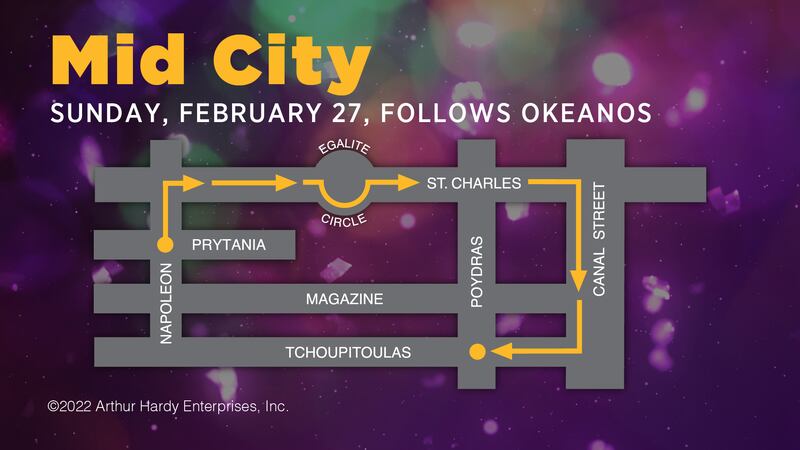 Mid City
SUNDAY, FEBRUARY 27, FOLLOWS OKEANOS

EGALITE
CIRCLE
ST. CHARLES
PRYTANIA
NAPOLEON
MAGAZINE
POYDRAS
CANAL STREET
TCHOUPITOULAS

©2022 Arthur Hardy Enterprises, Inc.